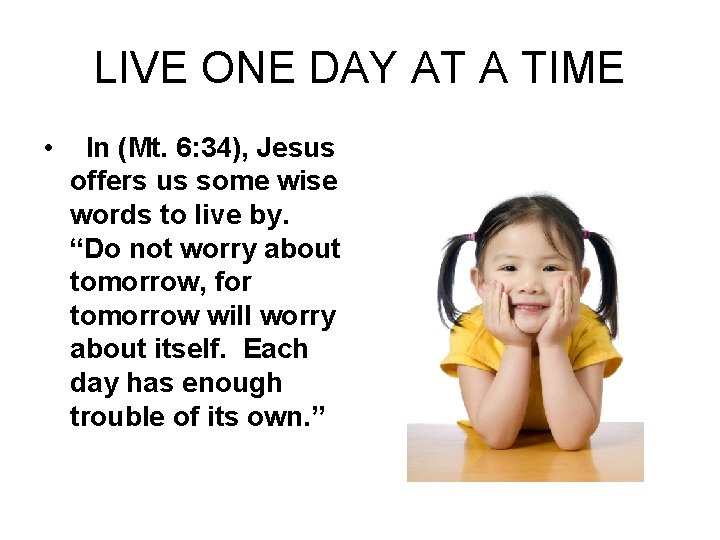 LIVE ONE DAY AT A TIME

• In (Mt. 6:34), Jesus offers us some wise words to live by. “Do not worry about tomorrow, for tomorrow will worry about itself. Each day has enough trouble of its own.”